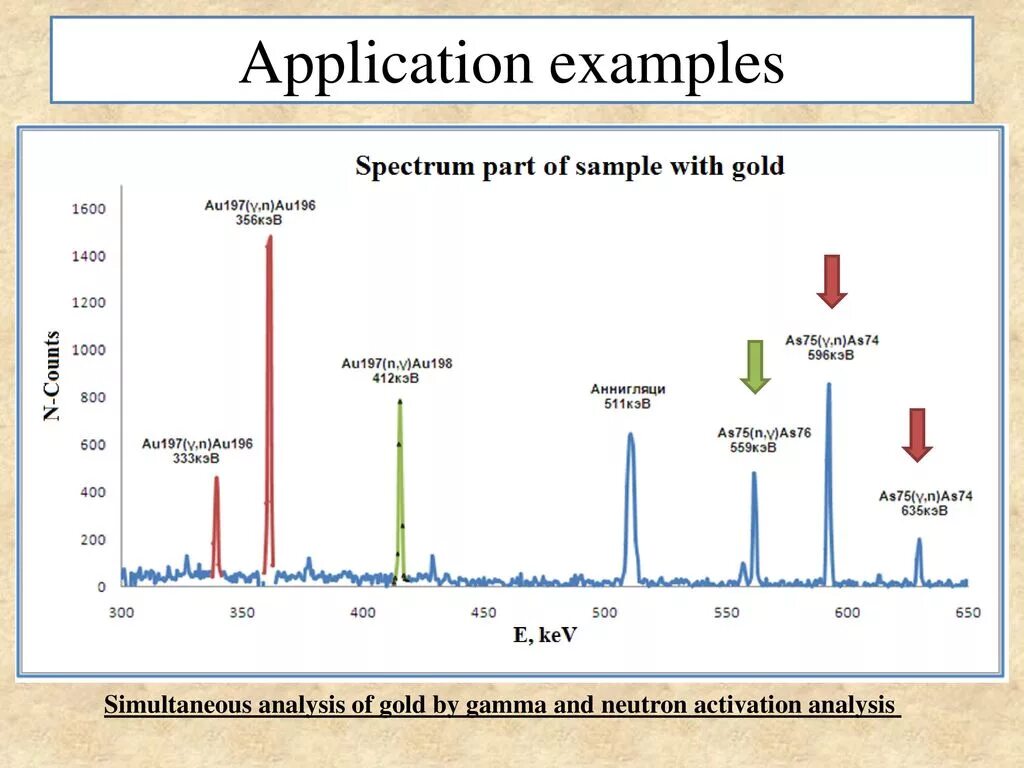 Application examples

Spectrum part of sample with gold

N-Counts

1600
1400
1200
1000
800
600
400
200
0

Au197(γ,n)Au196
356кэВ

Au197(n,γ)Au198
412кэВ

Au197(γ,n)Au196
333кэВ

Аннигляци
511кэВ

As75(n,γ)As76
559кэВ

As75(γ,n)As74
596кэВ

As75(γ,n)As74
635кэВ

300 350 400 450 500 550 600 650

E, keV

Simultaneous analysis of gold by gamma and neutron activation analysis